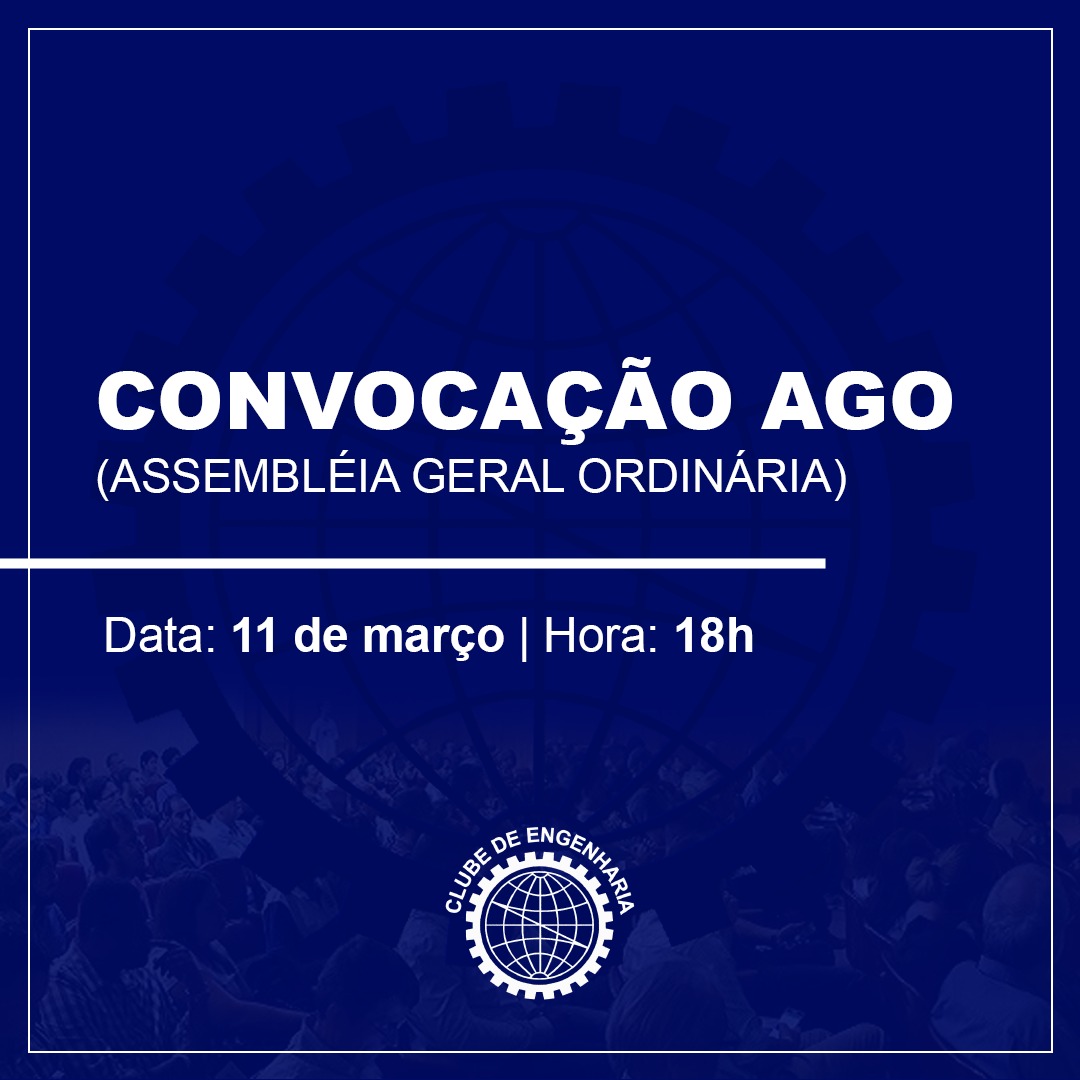 CONVOCAÇÃO AGO
(ASSEMBLÉIA GERAL ORDINÁRIA)

Data: 11 de março | Hora: 18h

CLUBE DE ENGENHARIA